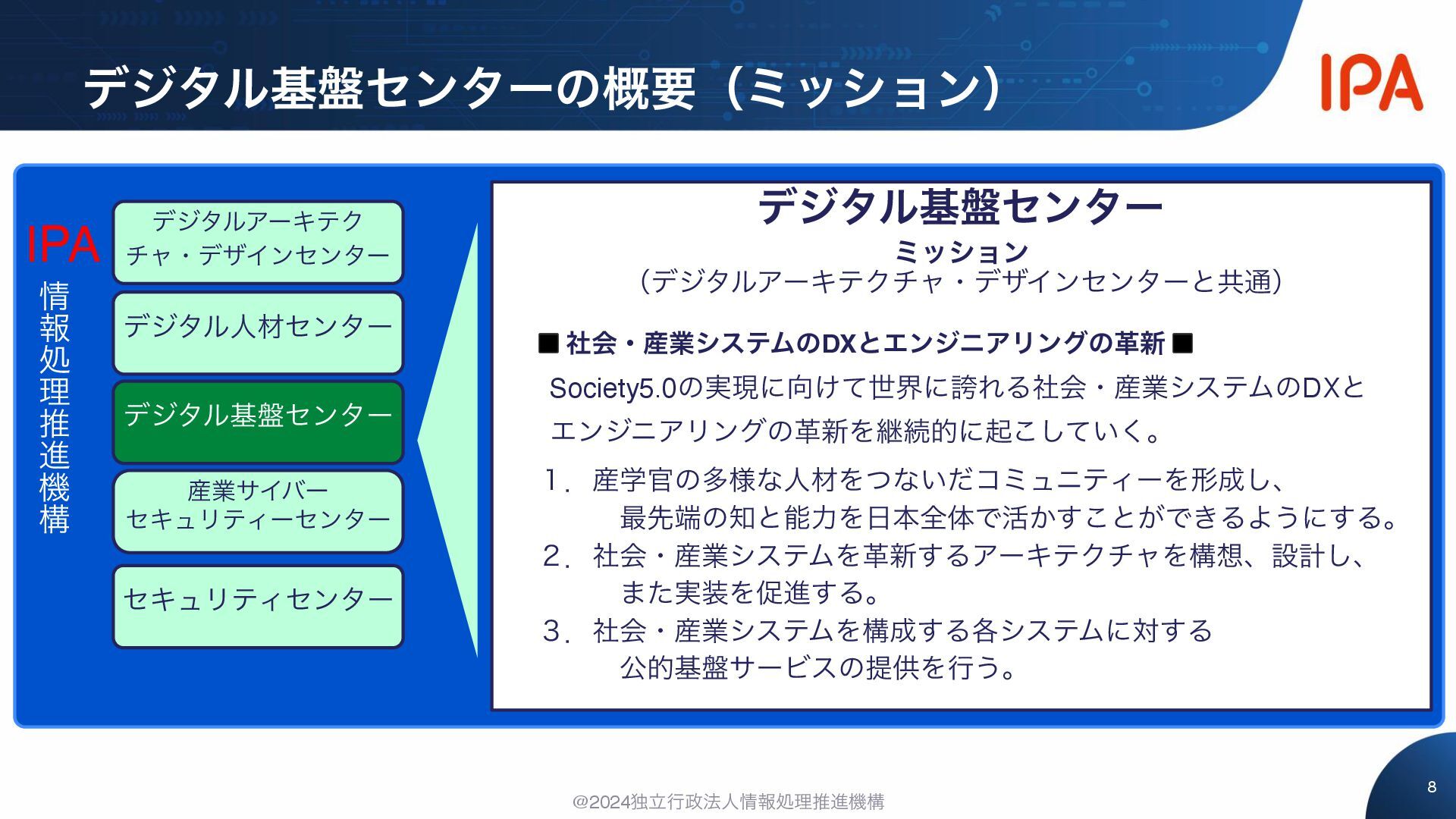 デジタル基盤センターの概要（ミッション）

IPA

IPA
情報処理推進機構

デジタルアーキテクチャ・デザインセンター

デジタル人材センター

デジタル基盤センター

産業サイバーセキュリティーセンター

セキュリティセンター

デジタル基盤センター
ミッション
（デジタルアーキテクチャ・デザインセンターと共通）

■ 社会・産業システムのDXとエンジニアリングの革新 ■
Society5.0の実現に向けて世界に誇れる社会・産業システムのDXとエンジニアリングの革新を継続的に起こしていく。

1．産学官の多様な人材をつないだコミュニティーを形成し、最先端の知と能力を日本全体で活かすことができるようにする。
2．社会・産業システムを革新するアーキテクチャを構想、設計し、また実装を促進する。
3．社会・産業システムを構成する各システムに対する公的基盤サービスの提供を行う。

@2024独立行政法人情報処理推進機構

8